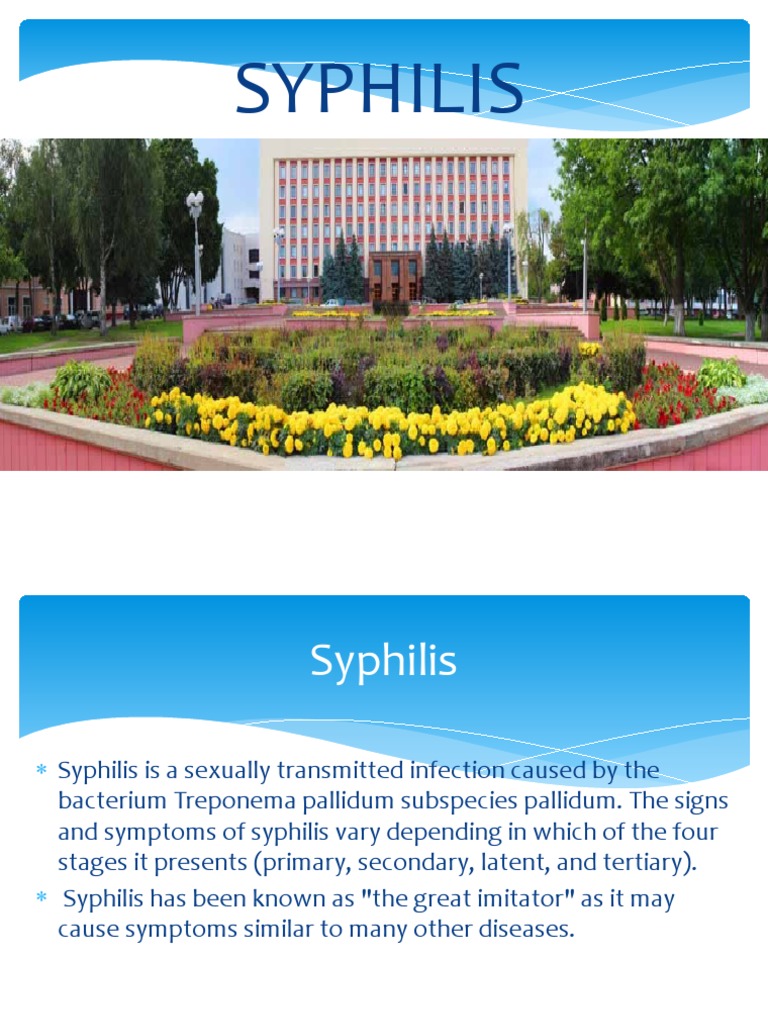 SYPHILIS

Syphilis

* Syphilis is a sexually transmitted infection caused by the bacterium Treponema pallidum subspecies pallidum. The signs and symptoms of syphilis vary depending in which of the four stages it presents (primary, secondary, latent, and tertiary).

* Syphilis has been known as "the great imitator" as it may cause symptoms similar to many other diseases.